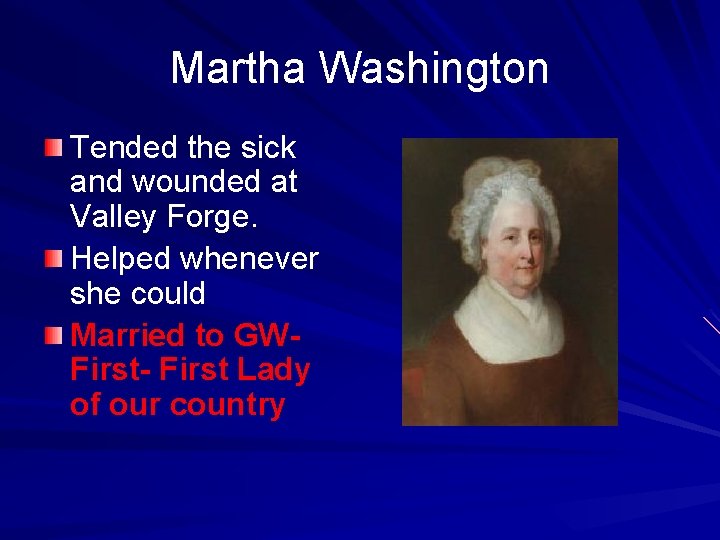 Martha Washington

Tended the sick and wounded at Valley Forge.

Helped whenever she could

Married to GW- First- First Lady of our country